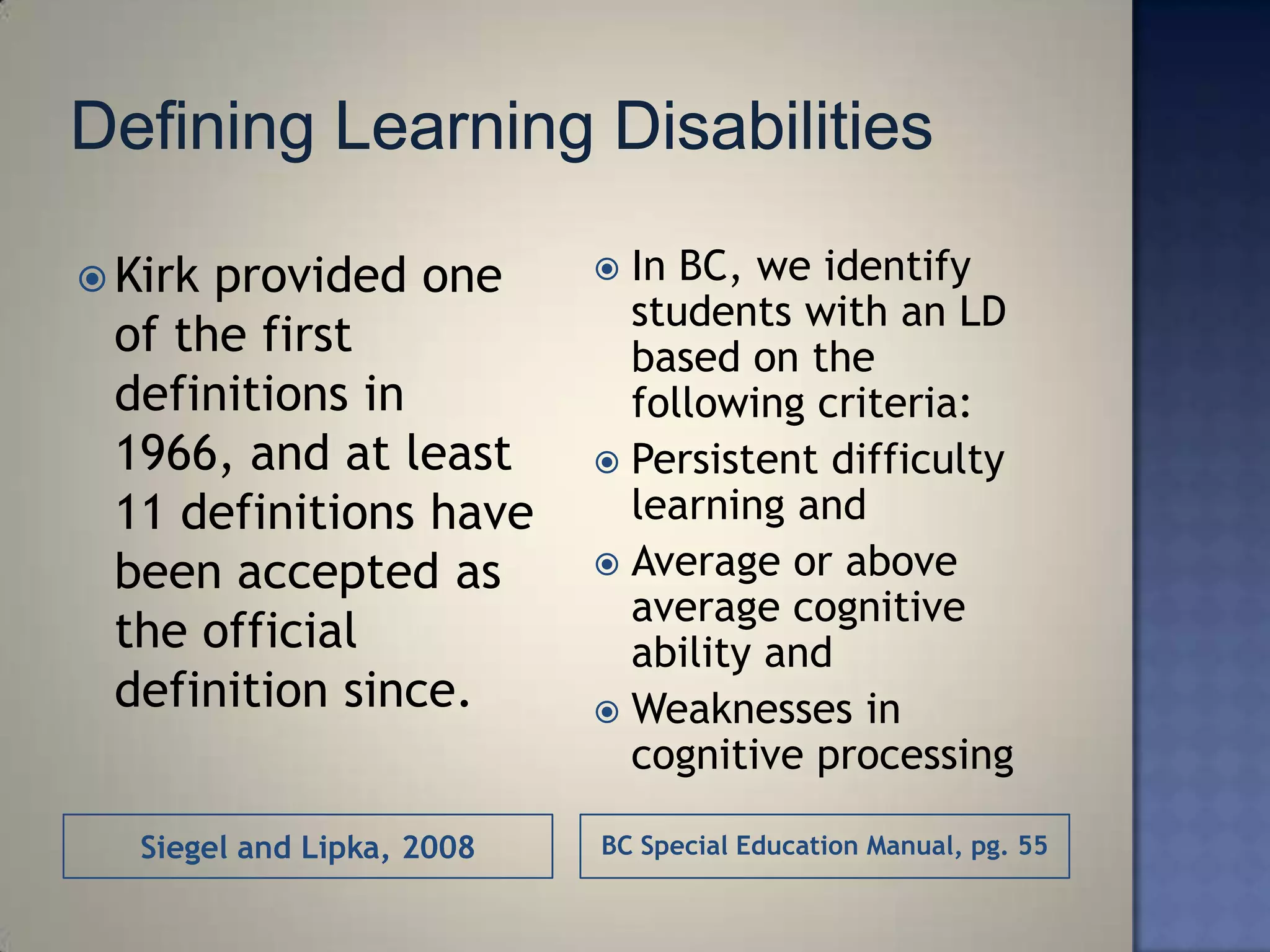 Defining Learning Disabilities

Kirk provided one of the first definitions in 1966, and at least 11 definitions have been accepted as the official definition since.

Siegel and Lipka, 2008

In BC, we identify students with an LD based on the following criteria:

Persistent difficulty learning and

Average or above average cognitive ability and

Weaknesses in cognitive processing

BC Special Education Manual, pg. 55